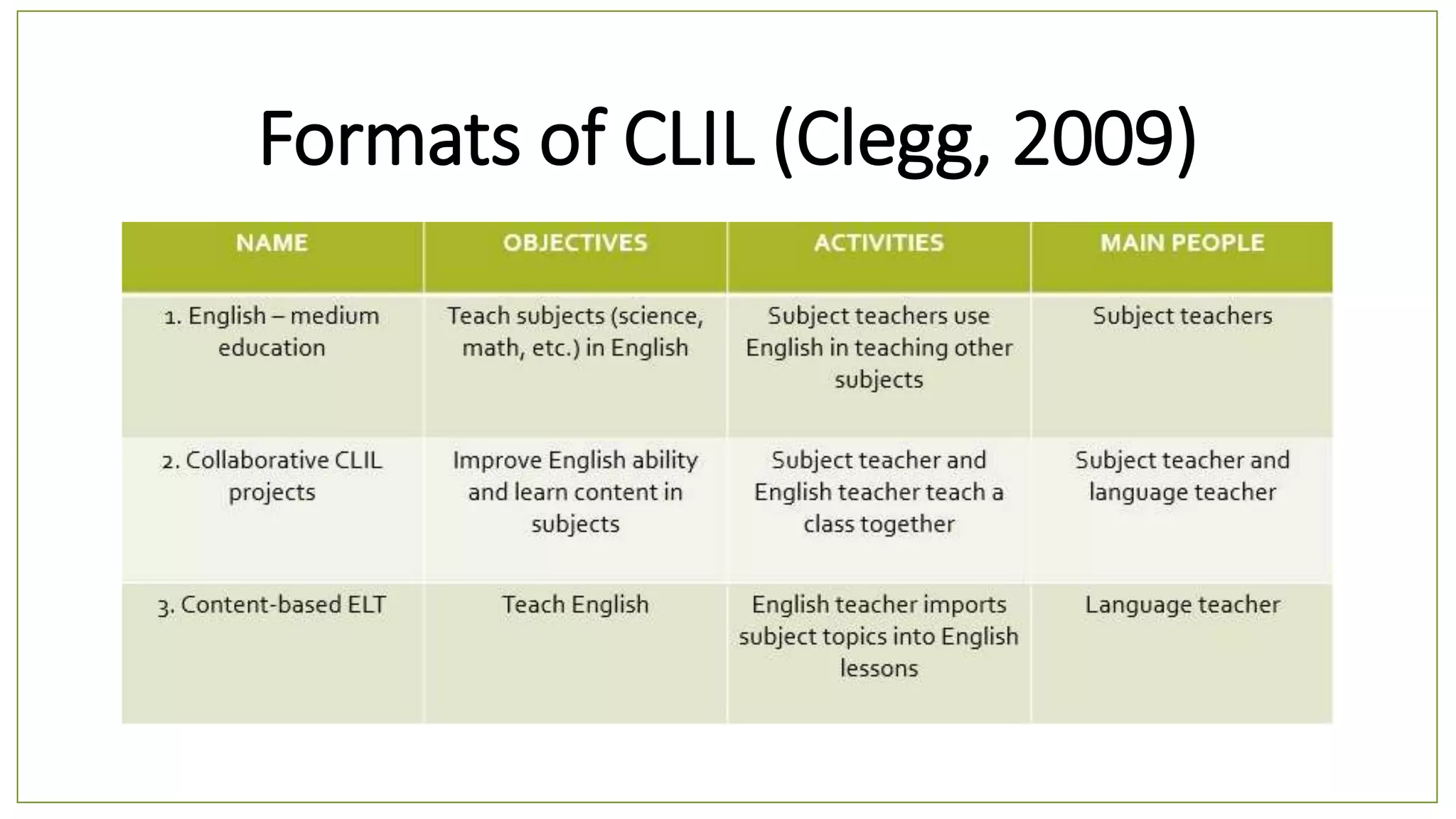 Formats of CLIL (Clegg, 2009)

| NAME | OBJECTIVES | ACTIVITIES | MAIN PEOPLE |
|---|---|---|---|
| 1. English – medium education | Teach subjects (science, math, etc.) in English | Subject teachers use English in teaching other subjects | Subject teachers |
| 2. Collaborative CLIL projects | Improve English ability and learn content in subjects | Subject teacher and English teacher teach a class together | Subject teacher and language teacher |
| 3. Content-based ELT | Teach English | English teacher imports subject topics into English lessons | Language teacher |